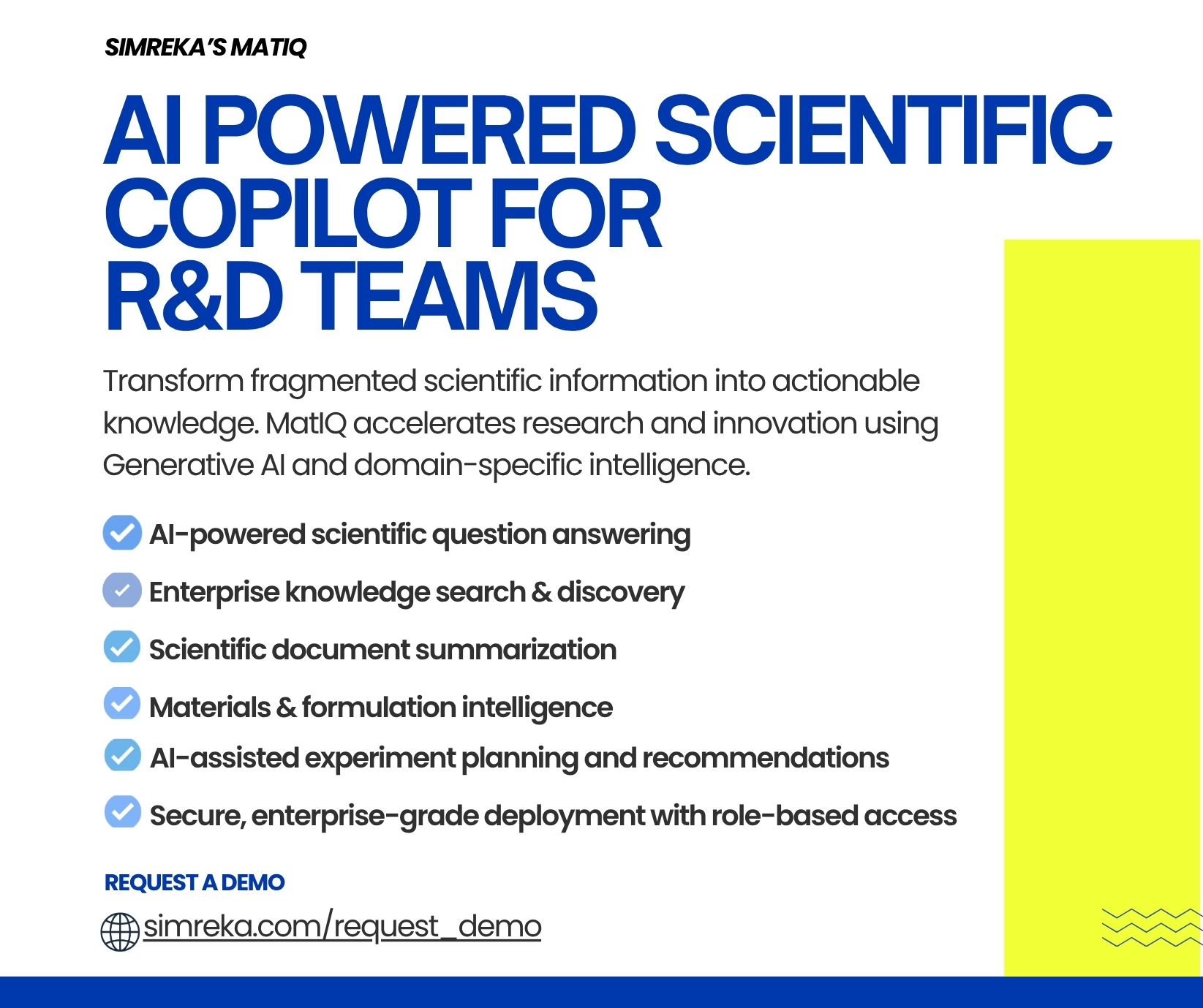 SIMREKA'S MATIQ

AI POWERED SCIENTIFIC COPILOT FOR R&D TEAMS

Transform fragmented scientific information into actionable knowledge. MatIQ accelerates research and innovation using Generative AI and domain-specific intelligence.

AI-powered scientific question answering

Enterprise knowledge search & discovery

Scientific document summarization

Materials & formulation intelligence

AI-assisted experiment planning and recommendations

Secure, enterprise-grade deployment with role-based access

REQUEST A DEMO

simreka.com/request_demo